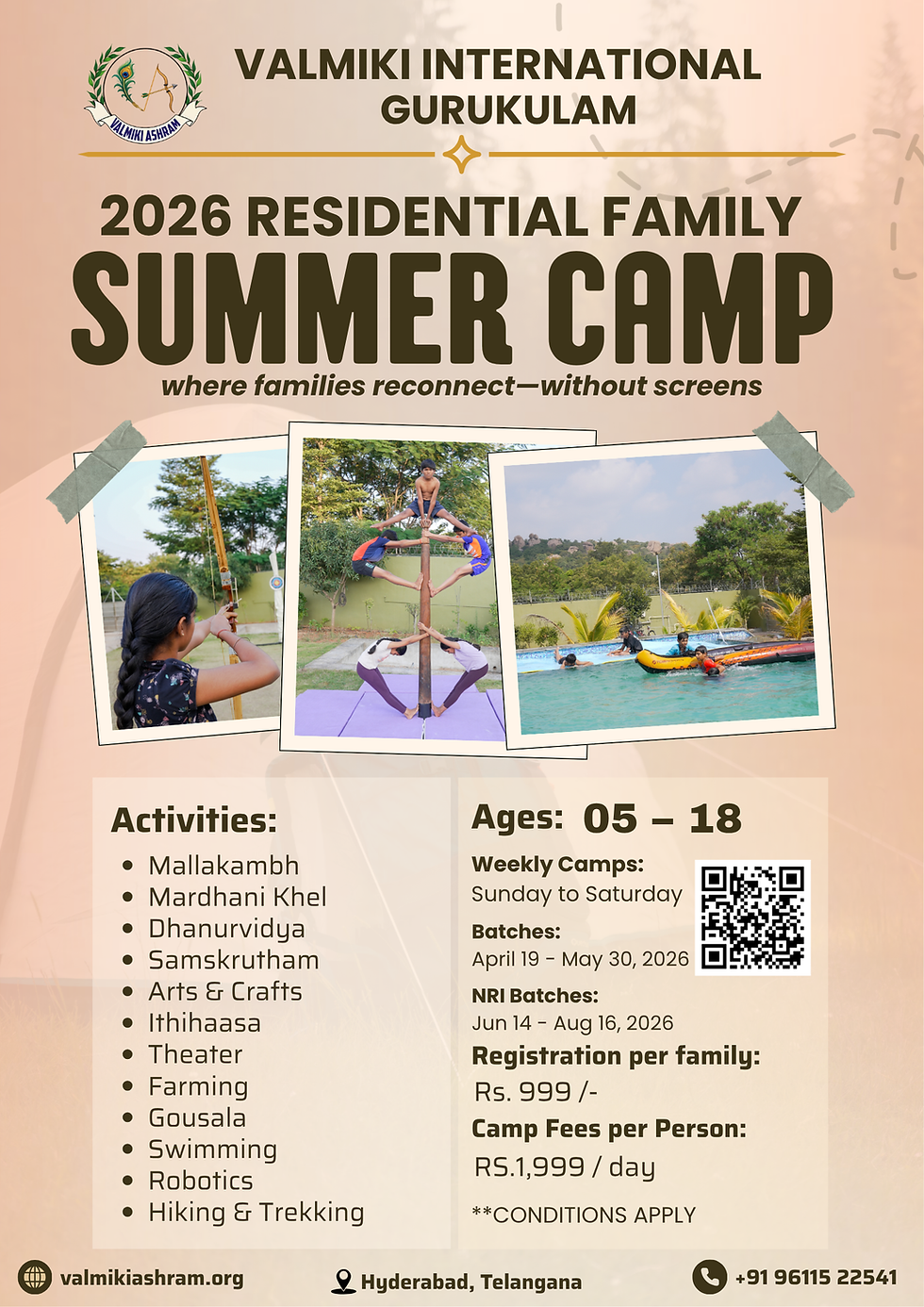 VALMIKI ASHRAM

VALMIKI INTERNATIONAL GURUKULAM

2026 RESIDENTIAL FAMILY

SUMMER CAMP

where families reconnect—without screens

Activities:

- Mallakambh
- Mardhani Khel
- Dhanurvidya
- Samskrutham
- Arts & Crafts
- Ithihaasa
- Theater
- Farming
- Gousala
- Swimming
- Robotics
- Hiking & Trekking

Ages: 05 – 18

Weekly Camps:
Sunday to Saturday

Batches:
April 19 - May 30, 2026

NRI Batches:
Jun 14 - Aug 16, 2026

Registration per family:
Rs. 999 /-

Camp Fees per Person:
RS.1,999 / day

**CONDITIONS APPLY

valmikiashram.org

Hyderabad, Telangana

+91 96115 22541